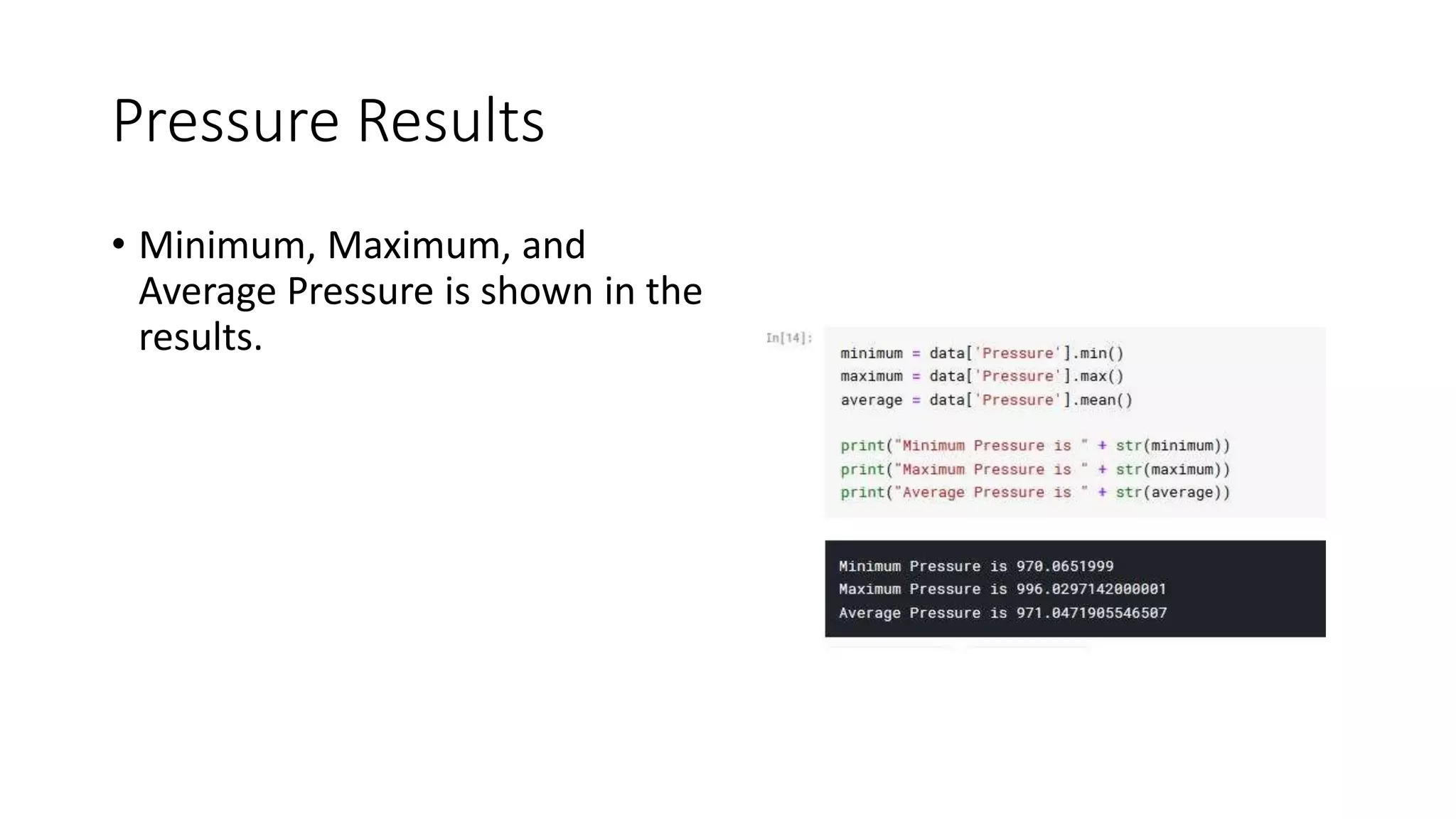 Pressure Results

• Minimum, Maximum, and Average Pressure is shown in the results.

In[14]:

minimum = data['Pressure'].min()
maximum = data['Pressure'].max()
average = data['Pressure'].mean()

print("Minimum Pressure is " + str(minimum))
print("Maximum Pressure is " + str(maximum))
print("Average Pressure is " + str(average))

Minimum Pressure is 970.0651999
Maximum Pressure is 996.0297142000001
Average Pressure is 971.0471905546507